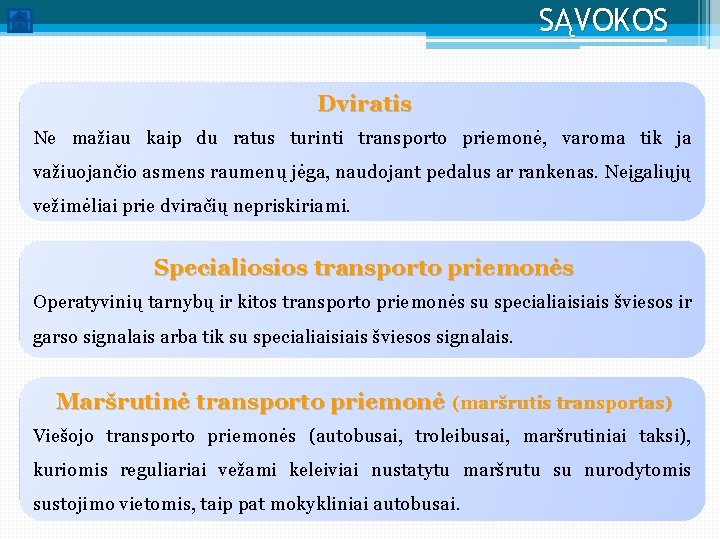 SĄVOKOS

Dviratis

Ne mažiau kaip du ratus turinti transporto priemonė, varoma tik ja važiuojančio asmens raumenų jėga, naudojant pedalus ar rankenas. Neįgaliųjų vežimėliai prie dviračių nepriskiriami.

Specialiosios transporto priemonės

Operatyvinių tarnybų ir kitos transporto priemonės su specialiaisiais šviesos ir garso signalais arba tik su specialiaisiais šviesos signalais.

Maršrutinė transporto priemonė (maršrutis transportas)

Viešojo transporto priemonės (autobusai, troleibusai, maršrutiniai taksi), kuriomis reguliariai vežami keleiviai nustatytu maršrutu su nurodytomis sustojimo vietomis, taip pat mokykliniai autobusai.